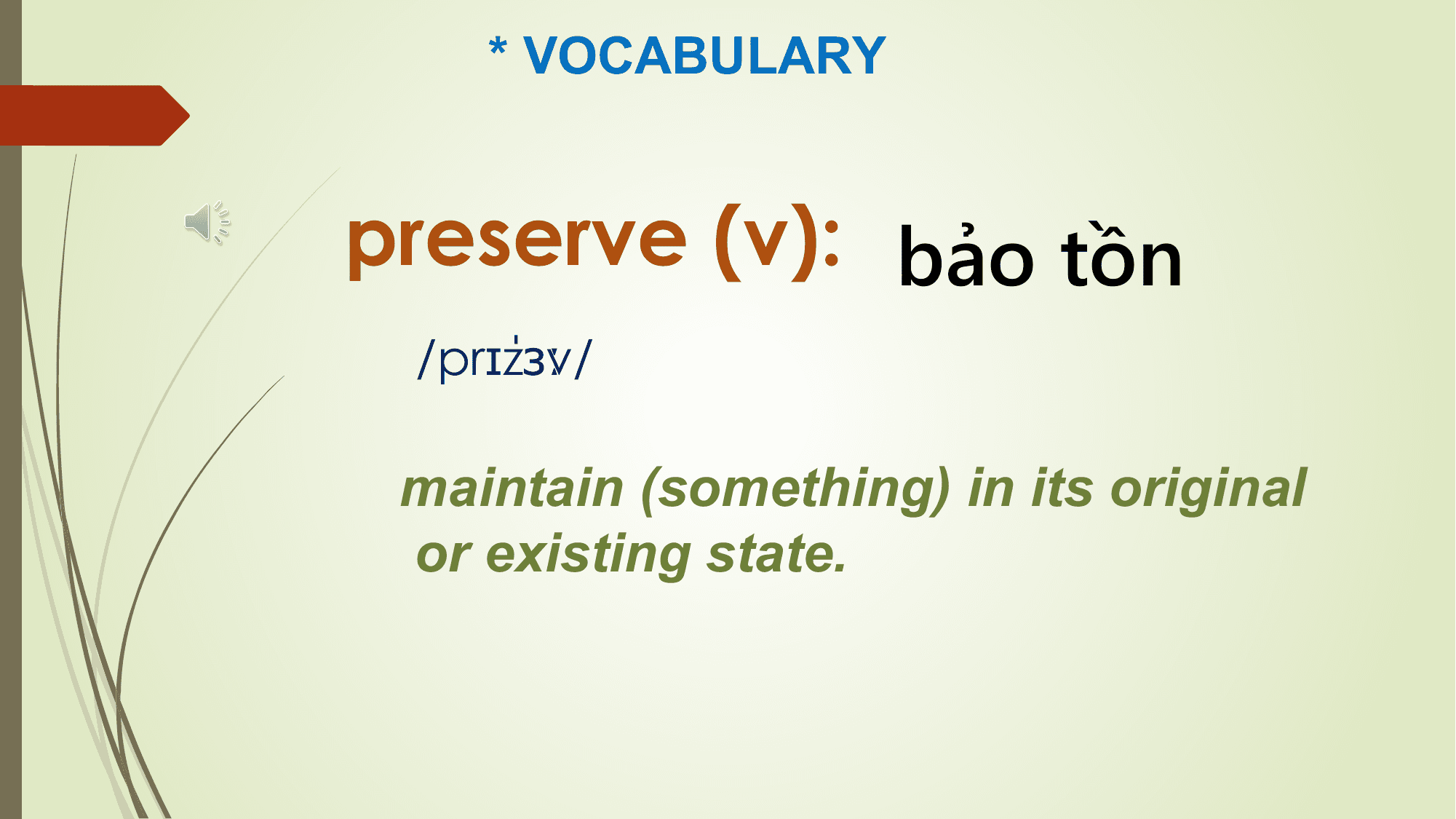 * VOCABULARY

preserve (v): bảo tồn

/prɪˈzɜːv/

maintain (something) in its original or existing state.